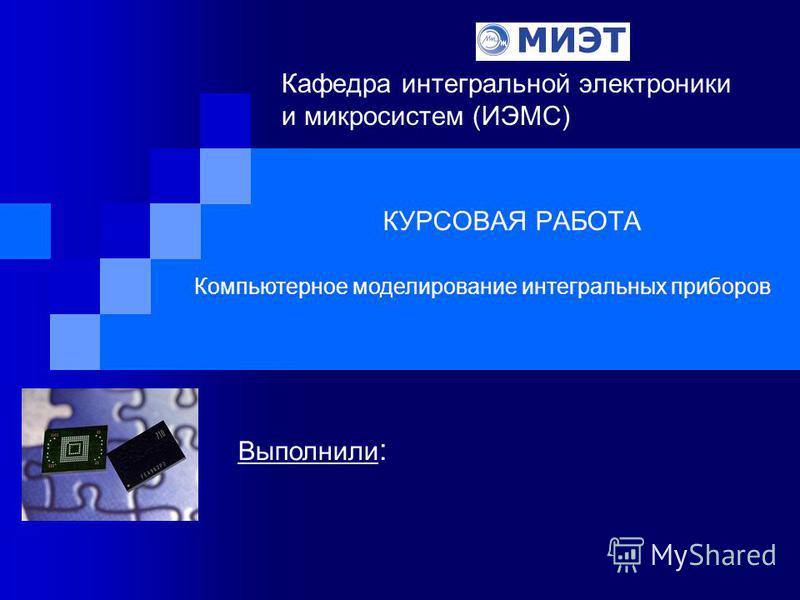 МИЭТ

Кафедра интегральной электроники и микросистем (ИЭМС)

КУРСОВАЯ РАБОТА

Компьютерное моделирование интегральных приборов

Выполнили:

MyShared